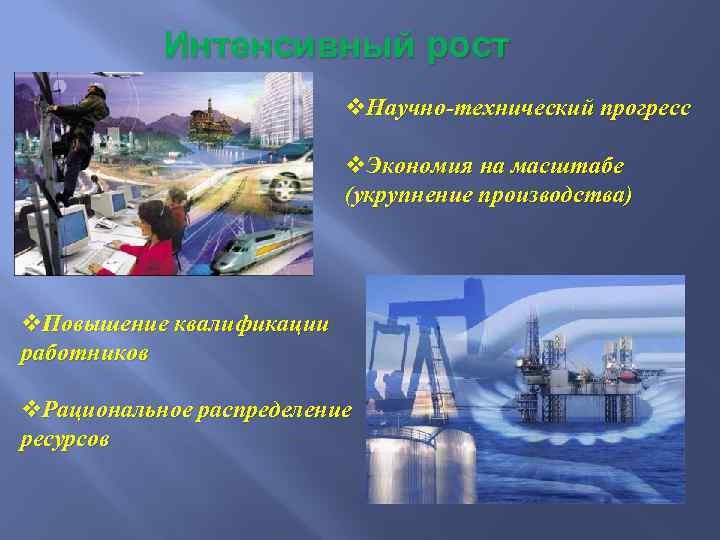 Интенсивный рост

❖Научно-технический прогресс

❖Экономия на масштабе (укрупнение производства)

❖Повышение квалификации работников

❖Рациональное распределение ресурсов